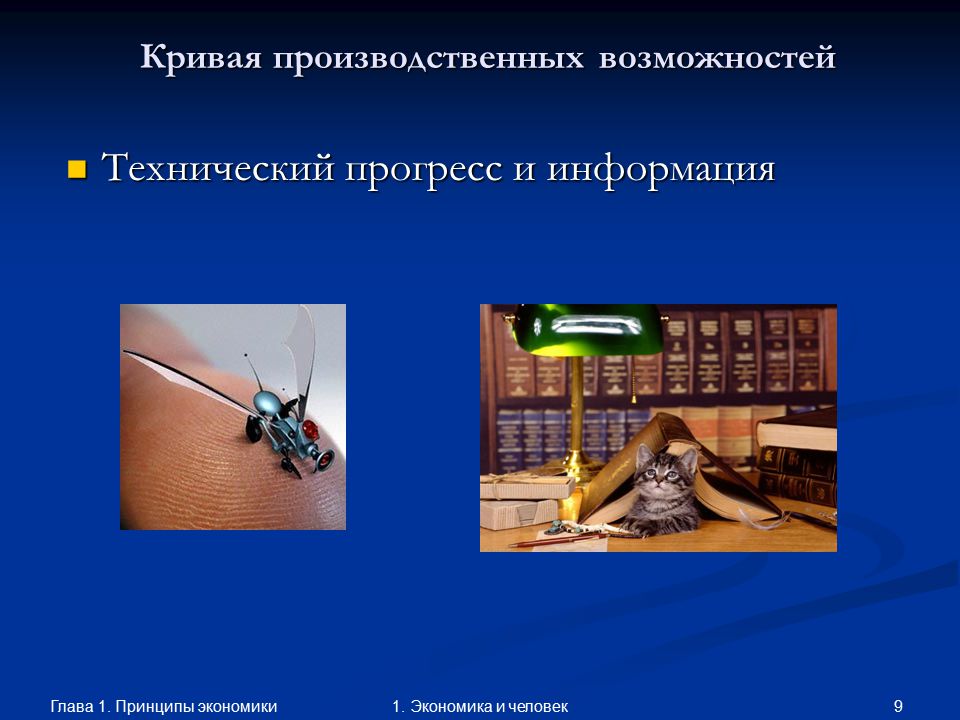 Кривая производственных возможностей

Технический прогресс и информация

Глава 1. Принципы экономики

1. Экономика и человек

9